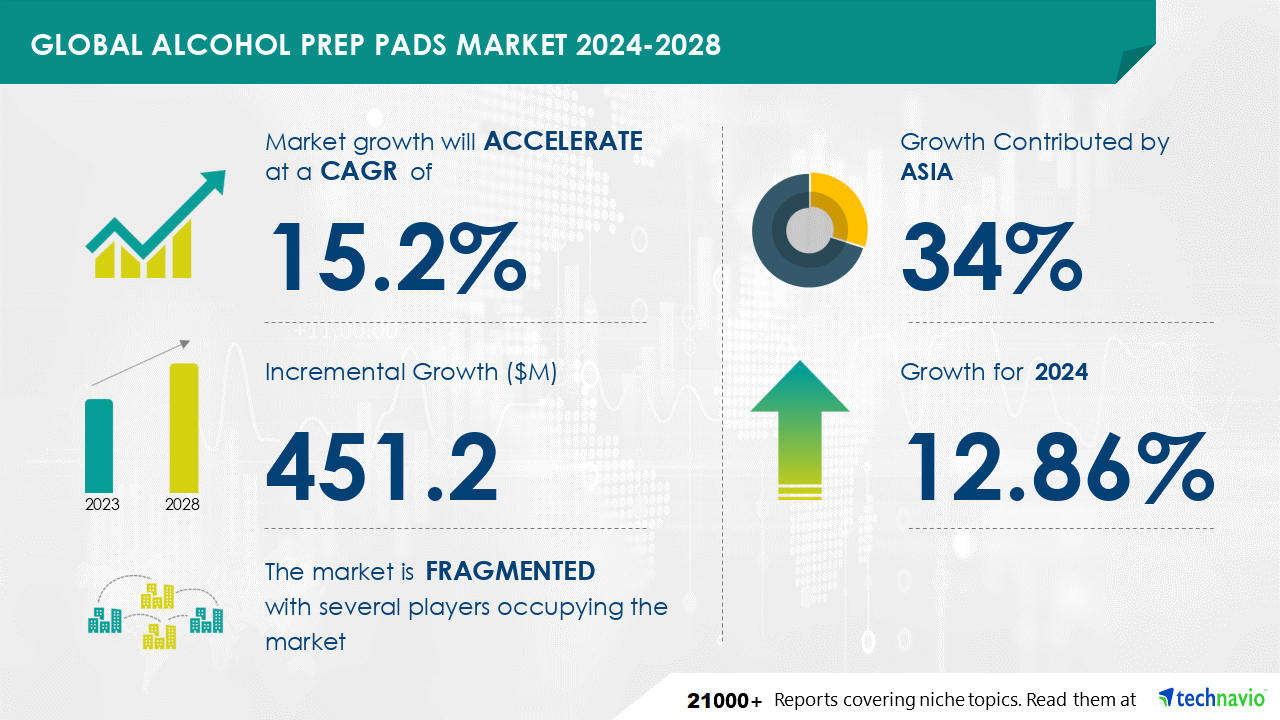 GLOBAL ALCOHOL PREP PADS MARKET 2024-2028

Market growth will ACCELERATE at a CAGR of

15.2%

Incremental Growth ($M)

451.2

2023

2028

The market is FRAGMENTED with several players occupying the market

Growth Contributed by ASIA

34%

Growth for 2024

12.86%

21000+ Reports covering niche topics. Read them at technavio